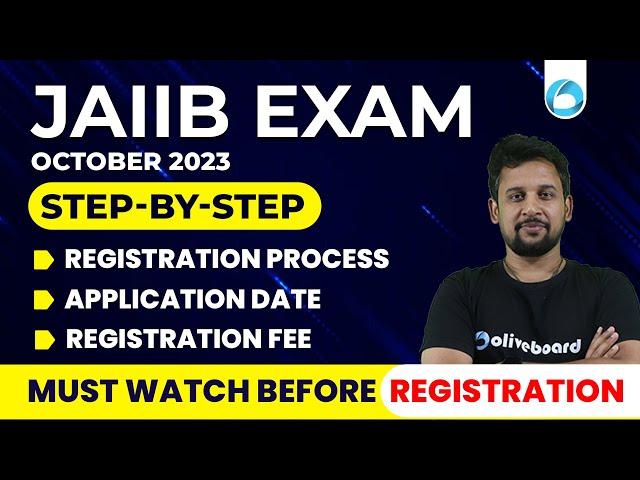 JAIIB EXAM
OCTOBER 2023
STEP-BY-STEP
REGISTRATION PROCESS
APPLICATION DATE
REGISTRATION FEE
oliveboard
MUST WATCH BEFORE REGISTRATION